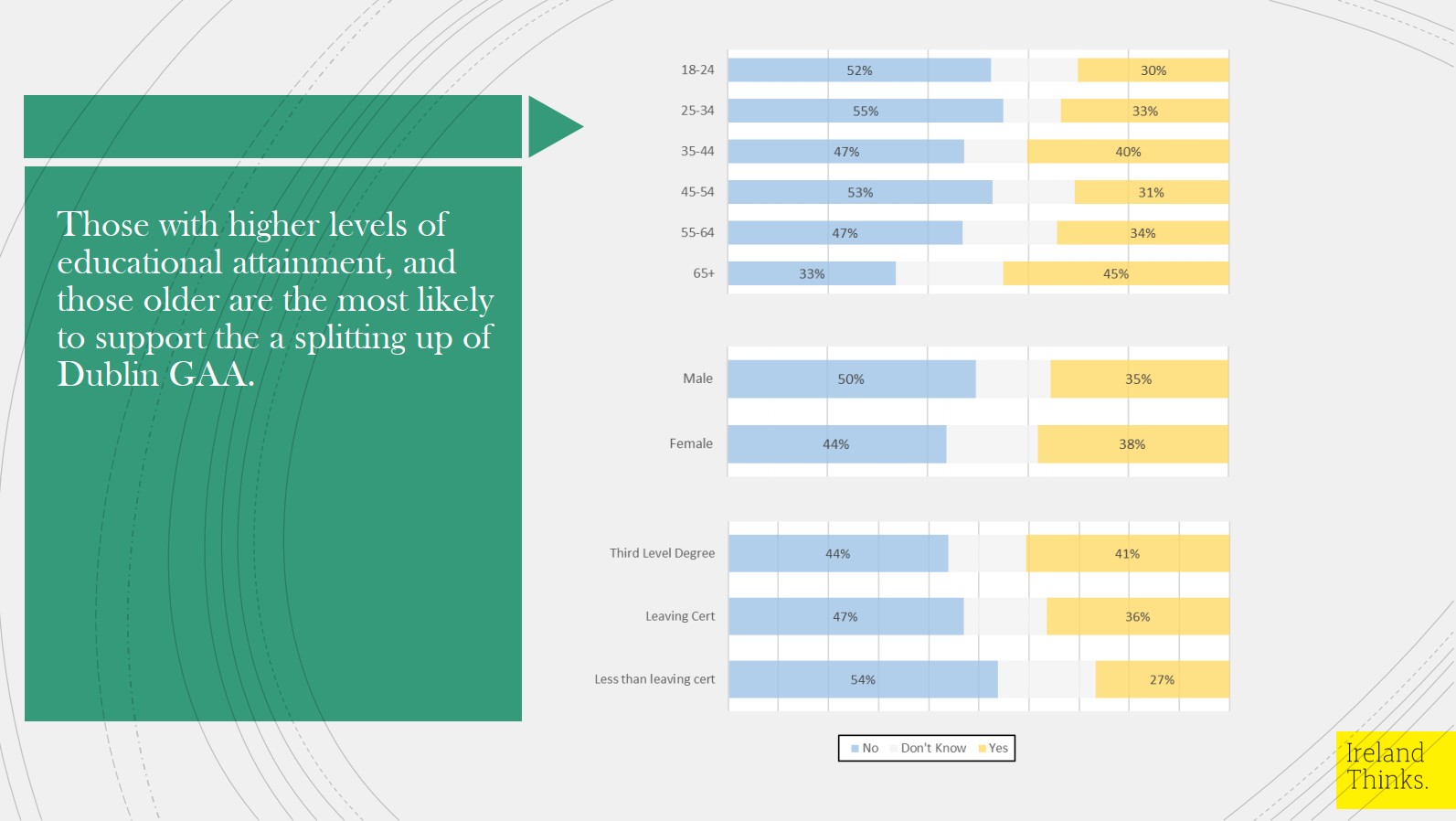 Those with higher levels of educational attainment, and those older are the most likely to support the a splitting up of Dublin GAA.

18-24 52% 30%
25-34 55% 33%
35-44 47% 40%
45-54 53% 31%
55-64 47% 34%
65+ 33% 45%

Male 50% 35%
Female 44% 38%

Third Level Degree 44% 41%
Leaving Cert 47% 36%
Less than leaving cert 54% 27%

No Don't Know Yes

Ireland Thinks.